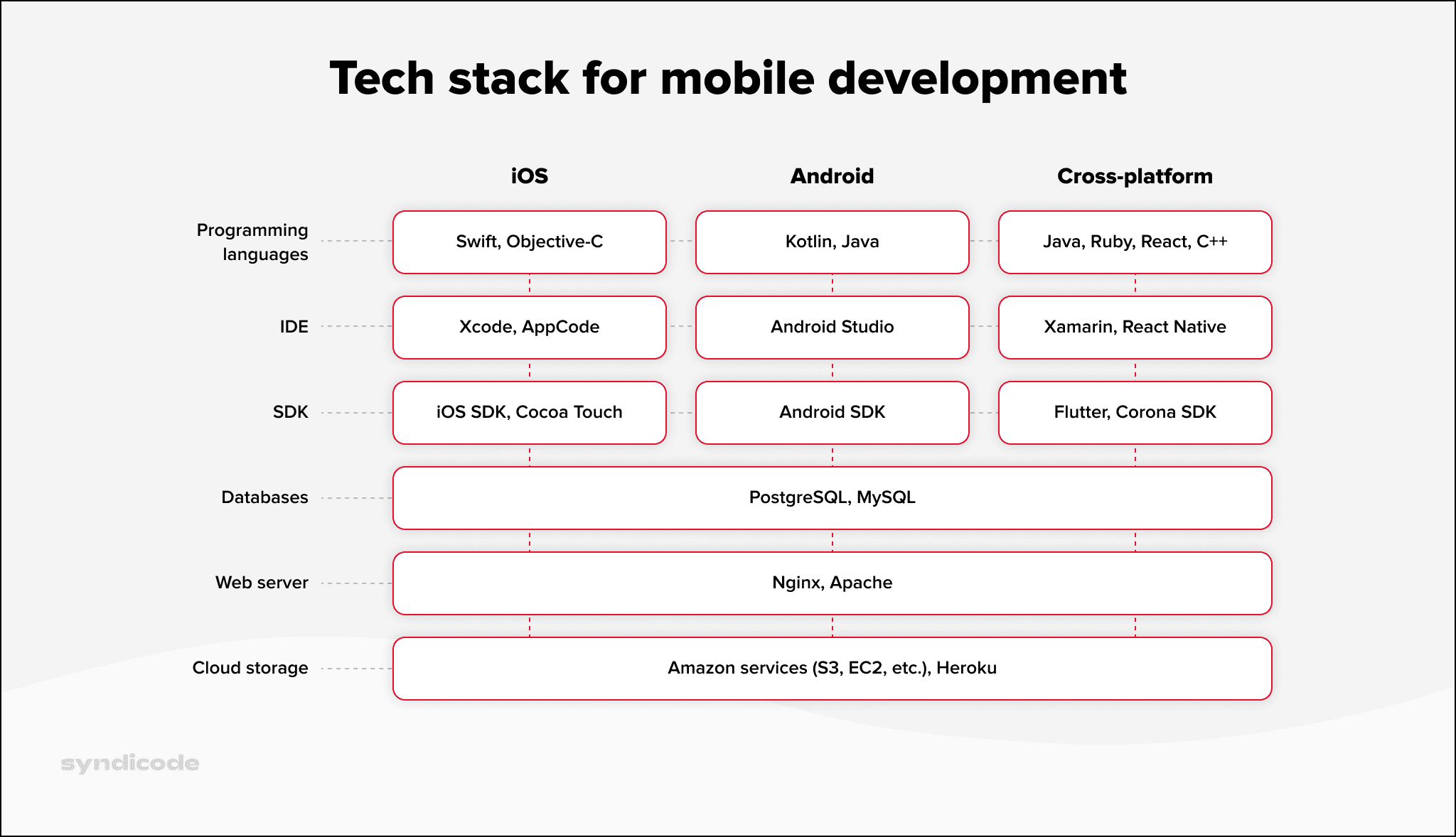 Tech stack for mobile development

| | iOS | Android | Cross-platform |
|---|---|---|---|
| Programming languages | Swift, Objective-C | Kotlin, Java | Java, Ruby, React, C++ |
| IDE | Xcode, AppCode | Android Studio | Xamarin, React Native |
| SDK | iOS SDK, Cocoa Touch | Android SDK | Flutter, Corona SDK |
| Databases | PostgreSQL, MySQL | | |
| Web server | Nginx, Apache | | |
| Cloud storage | Amazon services (S3, EC2, etc.), Heroku | | |

syndicode